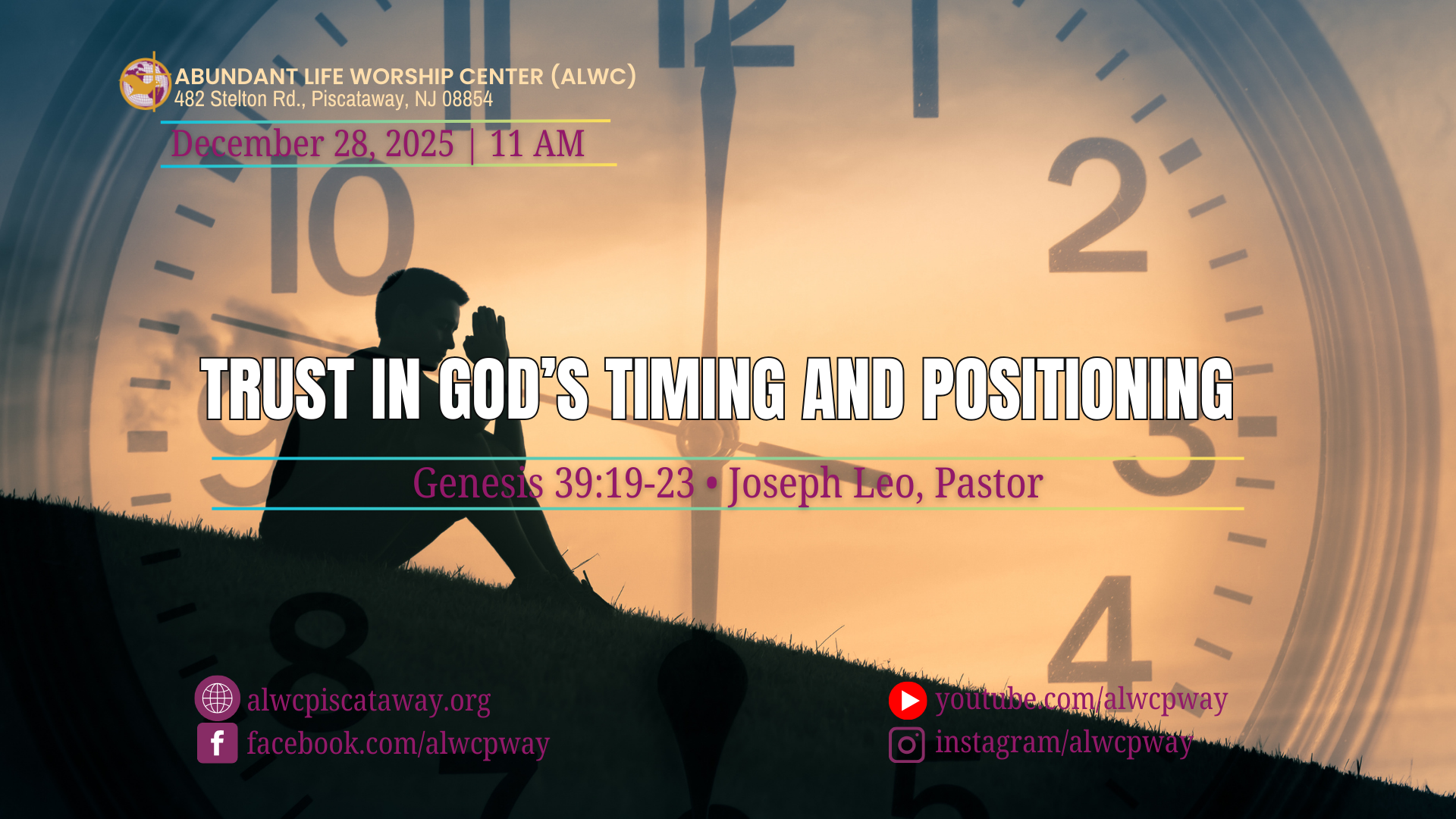 ABUNDANT LIFE WORSHIP CENTER (ALWC)
482 Stelton Rd., Piscataway, NJ 08854

December 28, 2025 | 11 AM

TRUST IN GOD'S TIMING AND POSITIONING

Genesis 39:19-23 • Joseph Leo, Pastor

alwcpiscataway.org
facebook.com/alwcpway
youtube.com/alwcpway
instagram/alwcpway